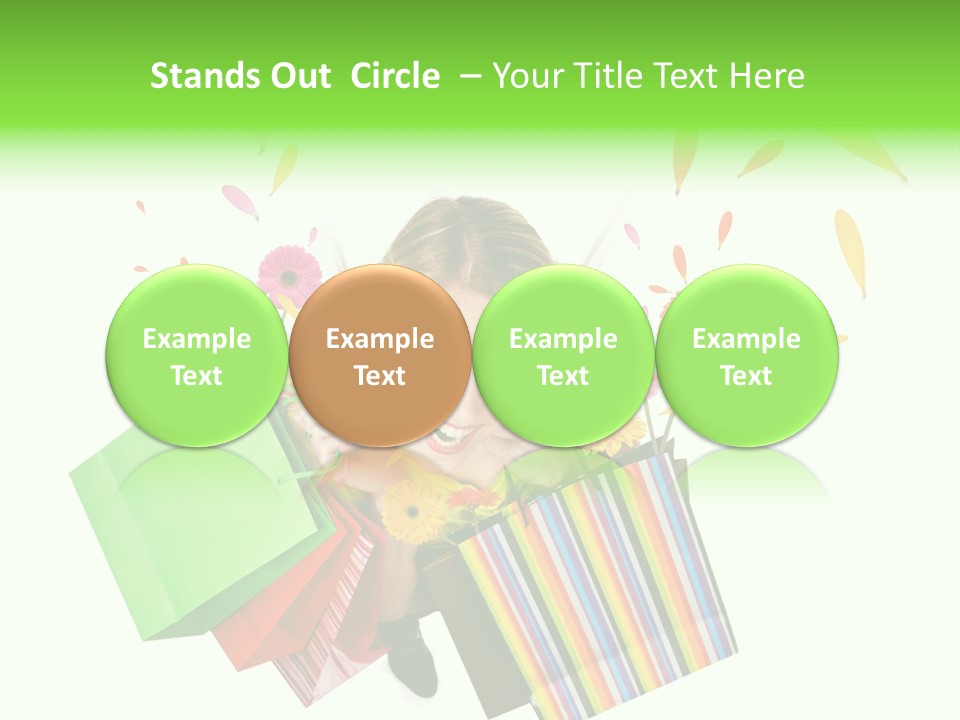 Stands Out Circle – Your Title Text Here

Example Text

Example Text

Example Text

Example Text